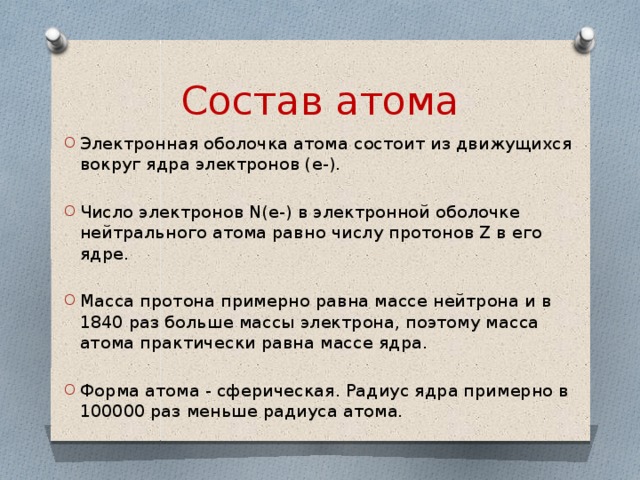 Состав атома

Электронная оболочка атома состоит из движущихся вокруг ядра электронов (e-).

Число электронов N(e-) в электронной оболочке нейтрального атома равно числу протонов Z в его ядре.

Масса протона примерно равна массе нейтрона и в 1840 раз больше массы электрона, поэтому масса атома практически равна массе ядра.

Форма атома - сферическая. Радиус ядра примерно в 100000 раз меньше радиуса атома.